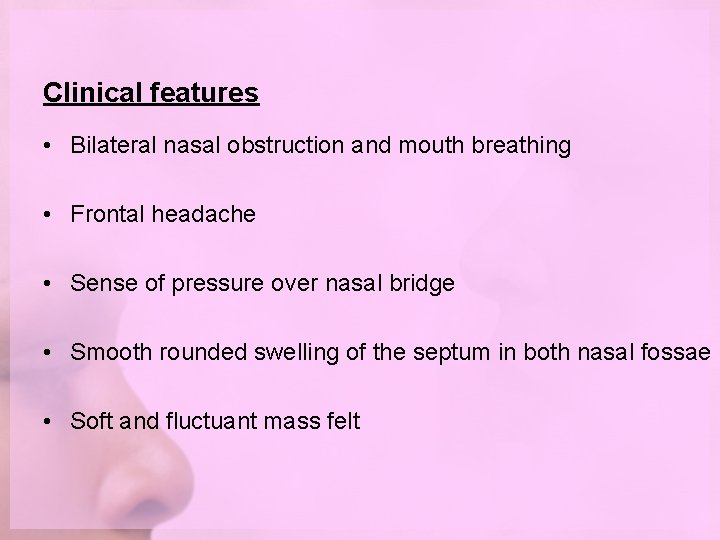 Clinical features

• Bilateral nasal obstruction and mouth breathing

• Frontal headache

• Sense of pressure over nasal bridge

• Smooth rounded swelling of the septum in both nasal fossae

• Soft and fluctuant mass felt